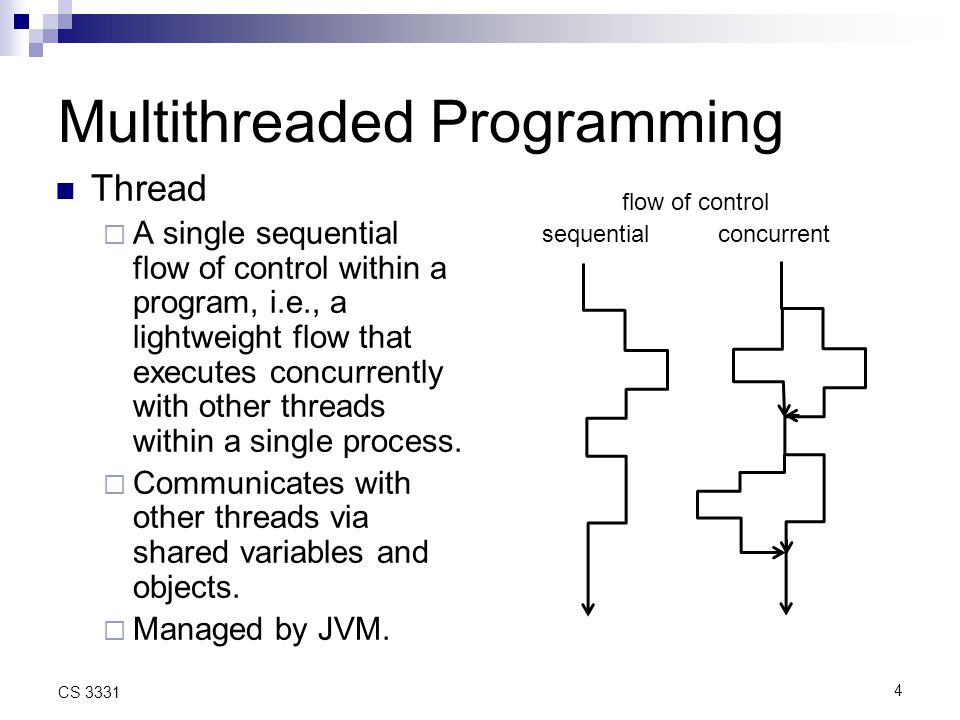 Multithreaded Programming

Thread

A single sequential flow of control within a program, i.e., a lightweight flow that executes concurrently with other threads within a single process.

Communicates with other threads via shared variables and objects.

Managed by JVM.

flow of control
sequential concurrent

CS 3331

4